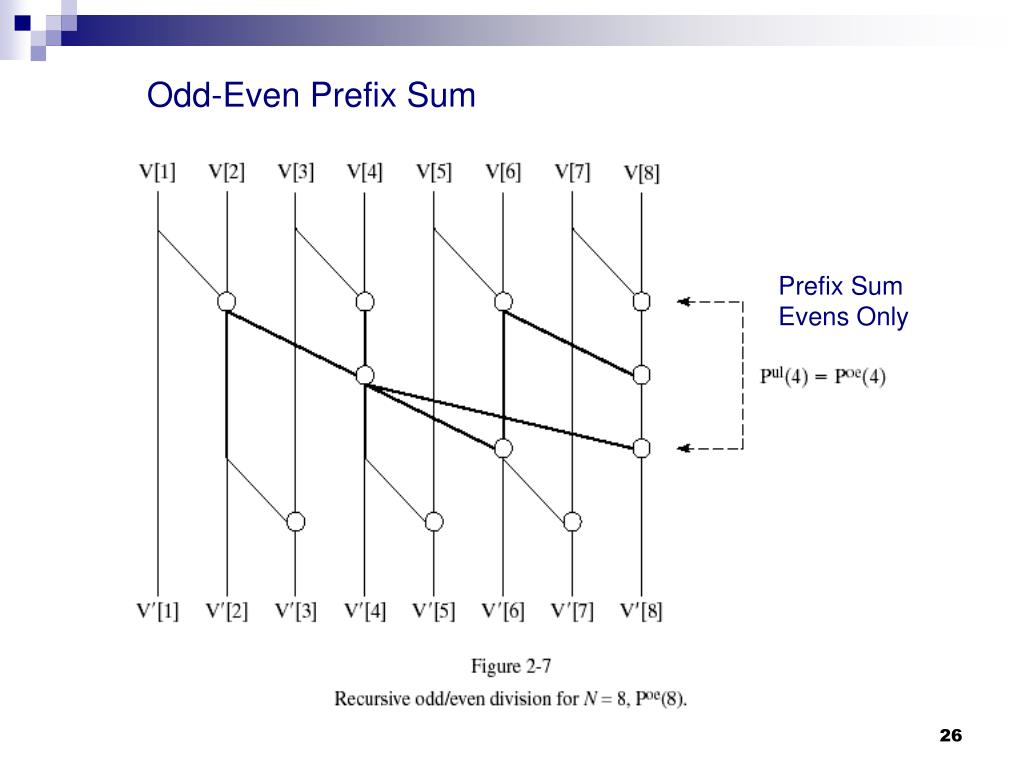 Odd-Even Prefix Sum

V[1] V[2] V[3] V[4] V[5] V[6] V[7] V[8]

Prefix Sum
Evens Only

$P^{ul}(4) = P^{oe}(4)$

V′[1] V′[2] V′[3] V′[4] V′[5] V′[6] V′[7] V′[8]

Figure 2-7
Recursive odd/even division for $N = 8$, $P^{oe}(8)$.

26